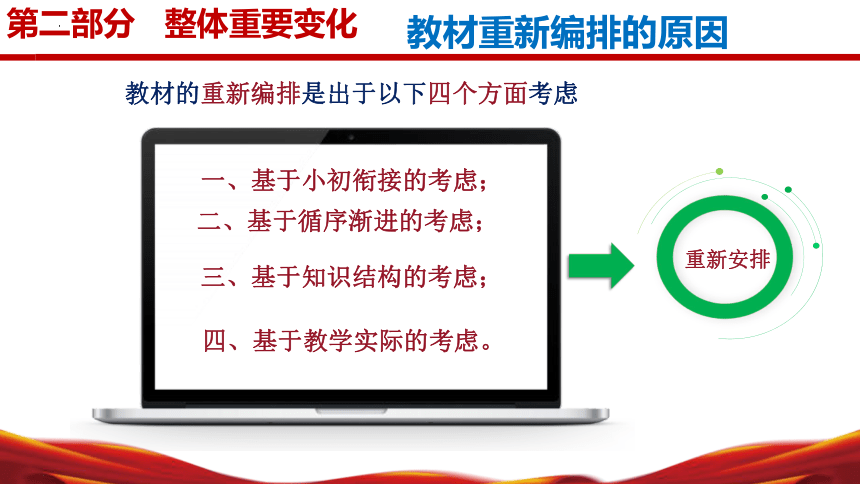 第二部分　整体重要变化

教材重新编排的原因

教材的重新编排是出于以下四个方面考虑

一、基于小初衔接的考虑；
二、基于循序渐进的考虑；
三、基于知识结构的考虑；
四、基于教学实际的考虑。

重新安排